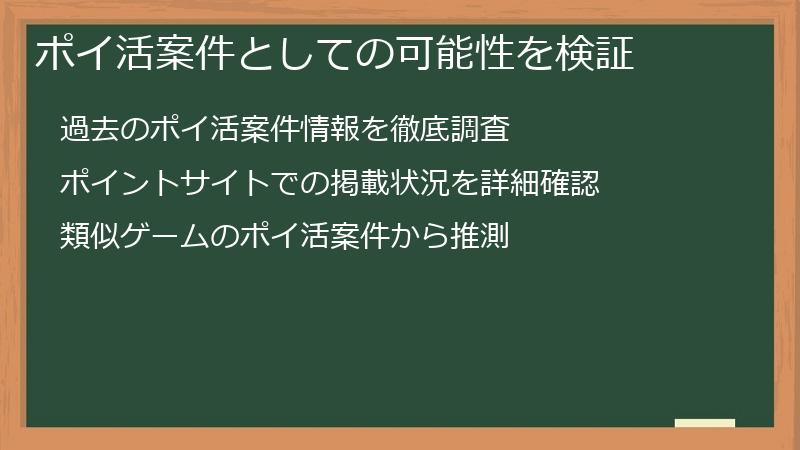 ポイ活案件としての可能性を検証

過去のポイ活案件情報を徹底調査

ポイントサイトでの掲載状況を詳細確認

類似ゲームのポイ活案件から推測